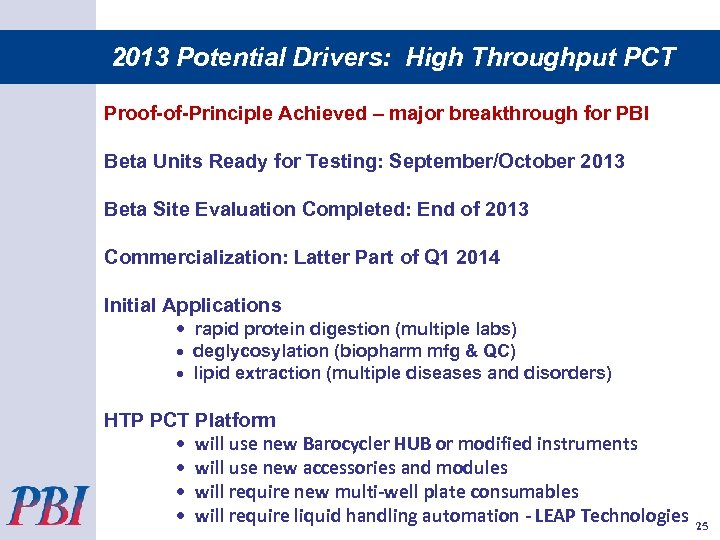 2013 Potential Drivers: High Throughput PCT

Proof-of-Principle Achieved – major breakthrough for PBI

Beta Units Ready for Testing: September/October 2013

Beta Site Evaluation Completed: End of 2013

Commercialization: Latter Part of Q1 2014

Initial Applications
• rapid protein digestion (multiple labs)
• deglycosylation (biopharm mfg & QC)
• lipid extraction (multiple diseases and disorders)

HTP PCT Platform
• will use new Barocycler HUB or modified instruments
• will use new accessories and modules
• will require new multi-well plate consumables
• will require liquid handling automation - LEAP Technologies

PBI

25